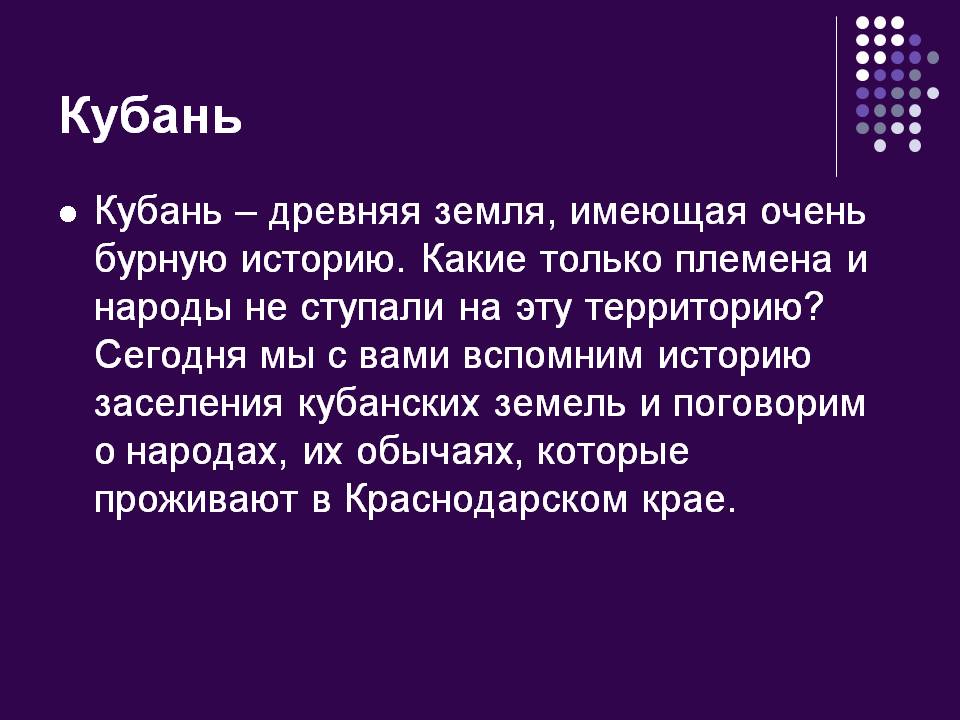 Кубань

Кубань – древняя земля, имеющая очень бурную историю. Какие только племена и народы не ступали на эту территорию? Сегодня мы с вами вспомним историю заселения кубанских земель и поговорим о народах, их обычаях, которые проживают в Краснодарском крае.